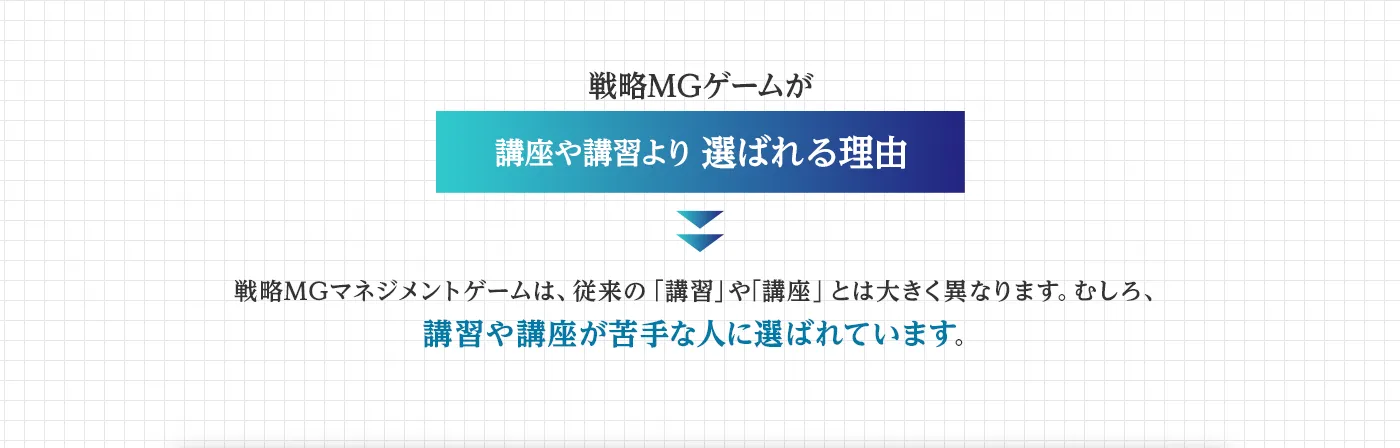 戦略MGゲームが

講座や講習より 選ばれる理由

戦略MGマネジメントゲームは、従来の「講習」や「講座」とは大きく異なります。むしろ、
講習や講座が苦手な人に選ばれています。